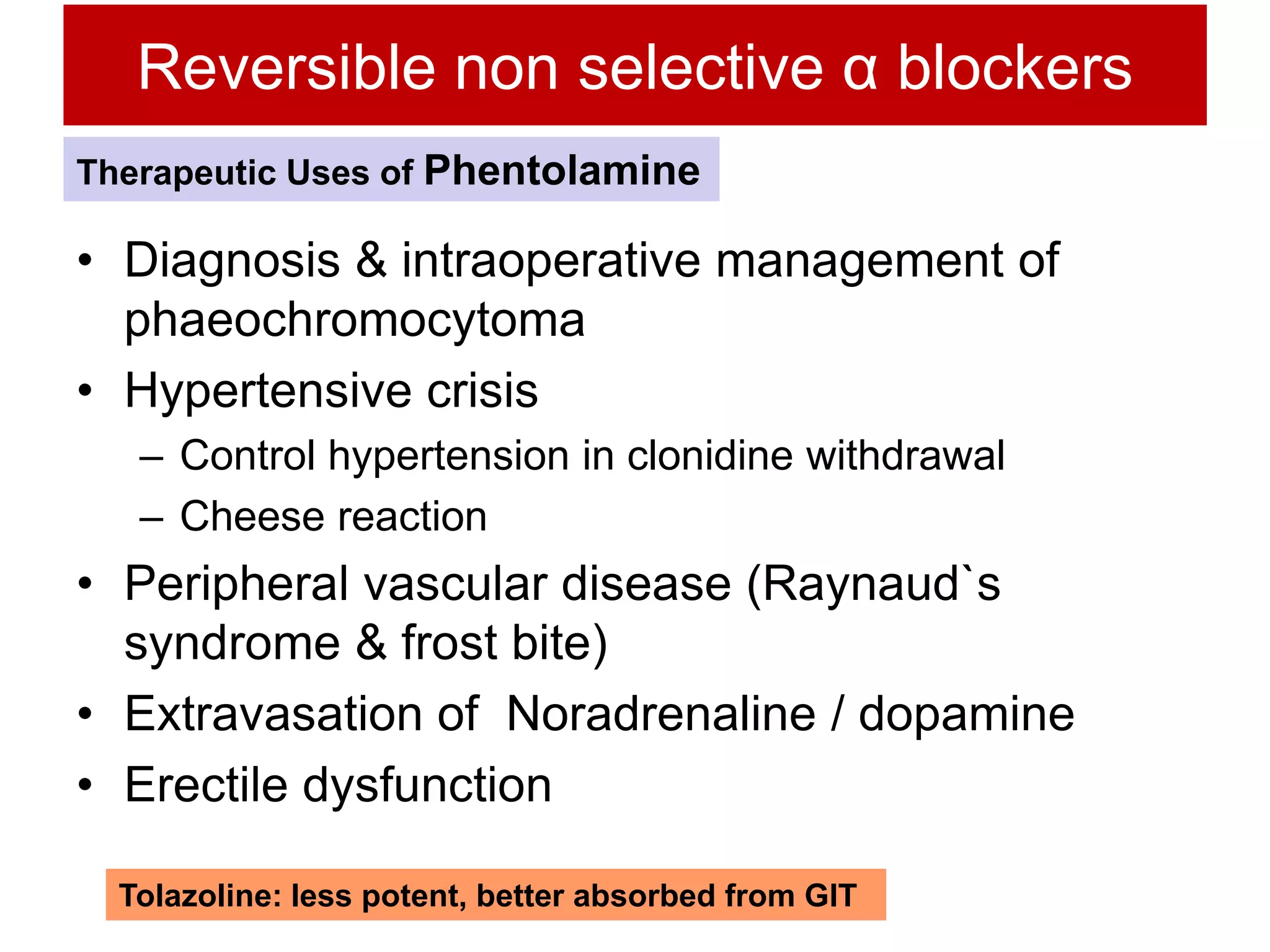 Reversible non selective α blockers

Therapeutic Uses of Phentolamine

• Diagnosis & intraoperative management of phaeochromocytoma
• Hypertensive crisis
  – Control hypertension in clonidine withdrawal
  – Cheese reaction
• Peripheral vascular disease (Raynaud`s syndrome & frost bite)
• Extravasation of Noradrenaline / dopamine
• Erectile dysfunction

Tolazoline: less potent, better absorbed from GIT